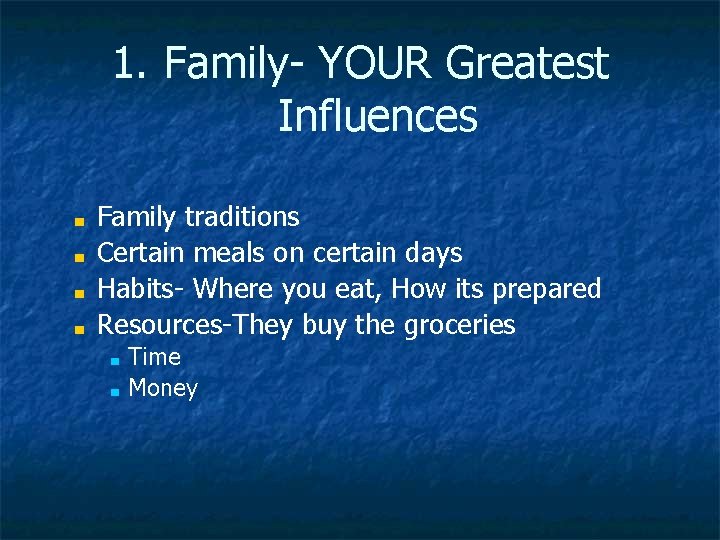 1. Family- YOUR Greatest Influences

- Family traditions
- Certain meals on certain days
- Habits- Where you eat, How its prepared
- Resources-They buy the groceries
  - Time
  - Money